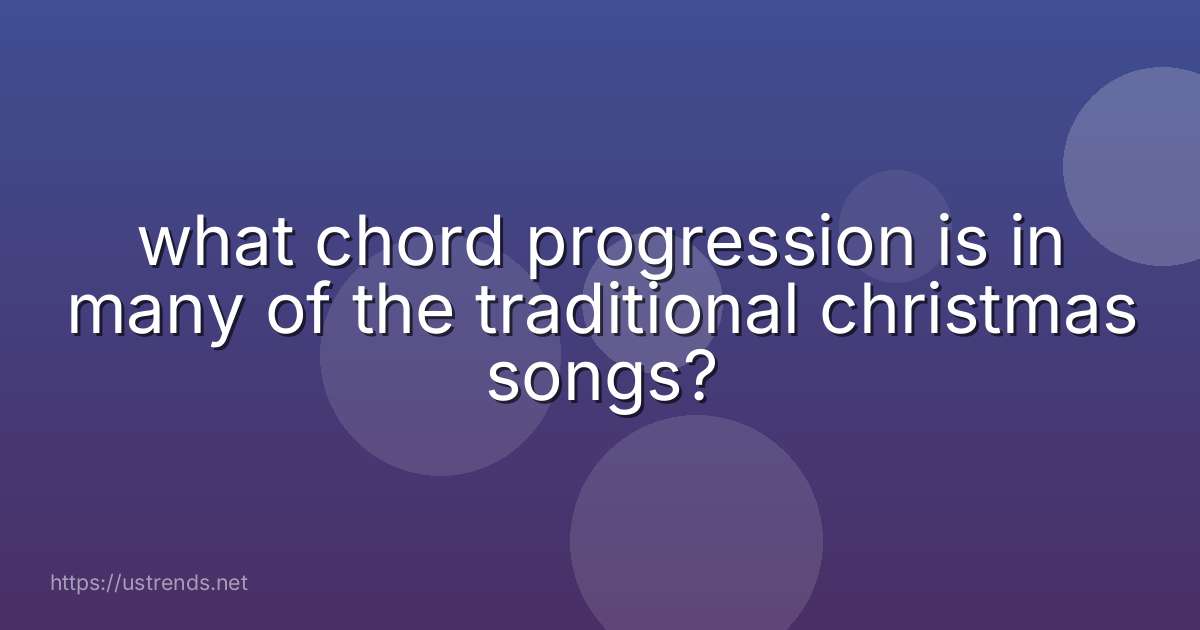 what chord progression is in many of the traditional christmas songs?

https://ustrends.net